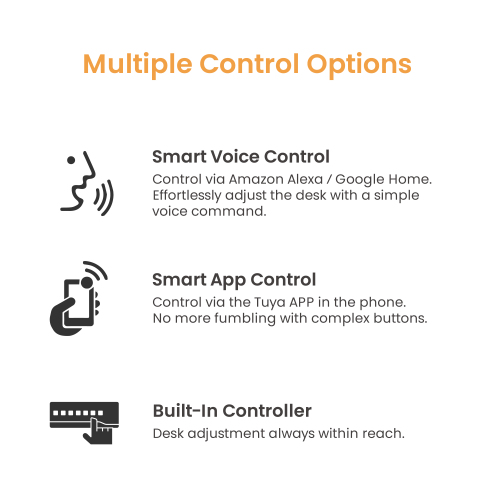 Multiple Control Options

Smart Voice Control
Control via Amazon Alexa / Google Home. Effortlessly adjust the desk with a simple voice command.

Smart App Control
Control via the Tuya APP in the phone. No more fumbling with complex buttons.

Built-In Controller
Desk adjustment always within reach.